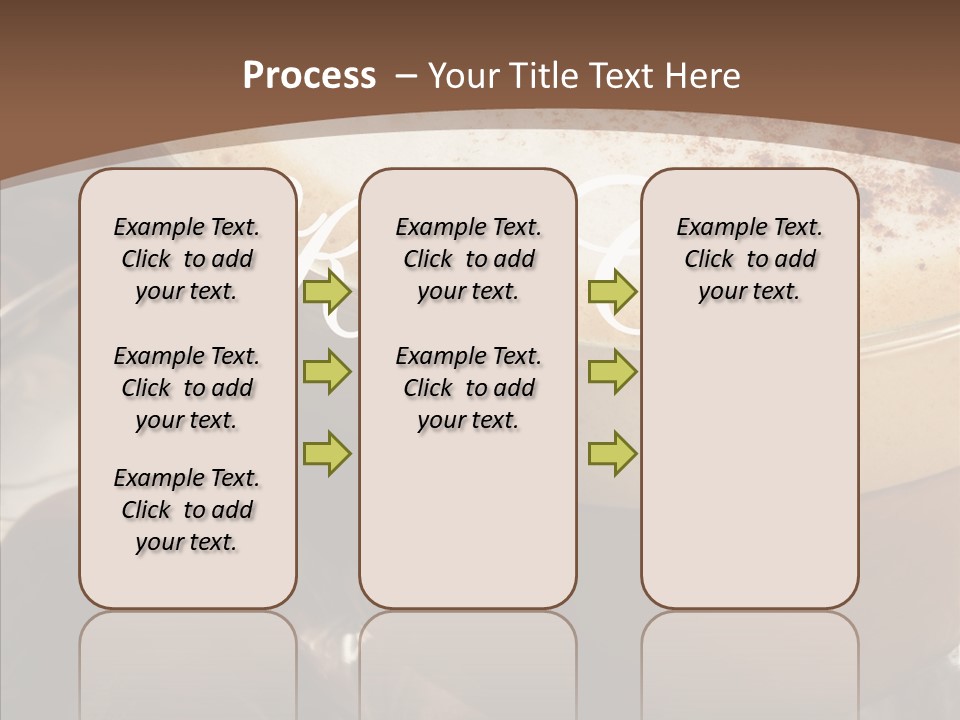 Process – Your Title Text Here

Example Text. Click to add your text.

Example Text. Click to add your text.

Example Text. Click to add your text.

Example Text. Click to add your text.

Example Text. Click to add your text.

Example Text. Click to add your text.